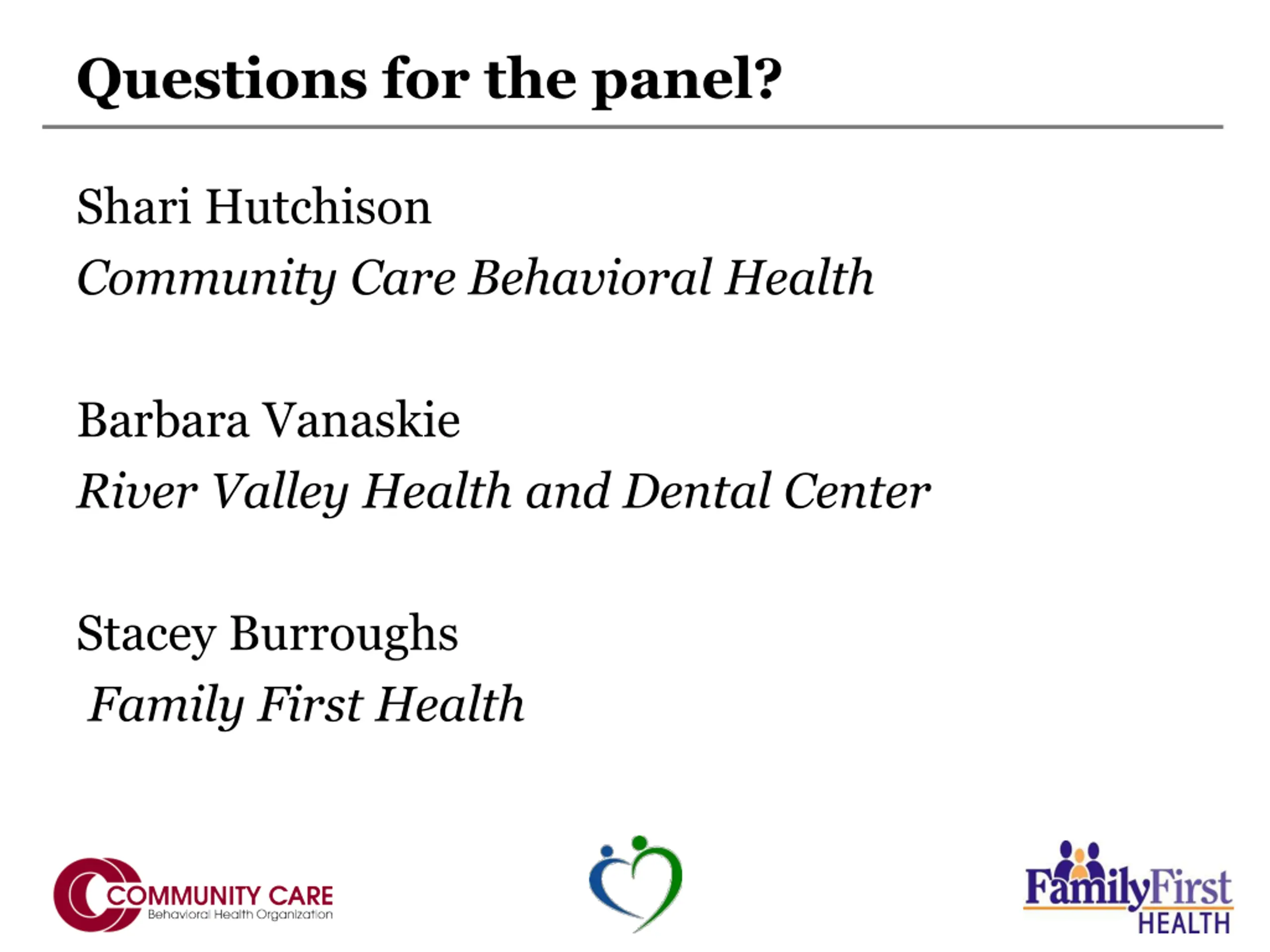 Questions for the panel?

Shari Hutchison
Community Care Behavioral Health

Barbara Vanaskie
River Valley Health and Dental Center

Stacey Burroughs
Family First Health

COMMUNITY CARE
Behavioral Health Organization

FamilyFirst
HEALTH